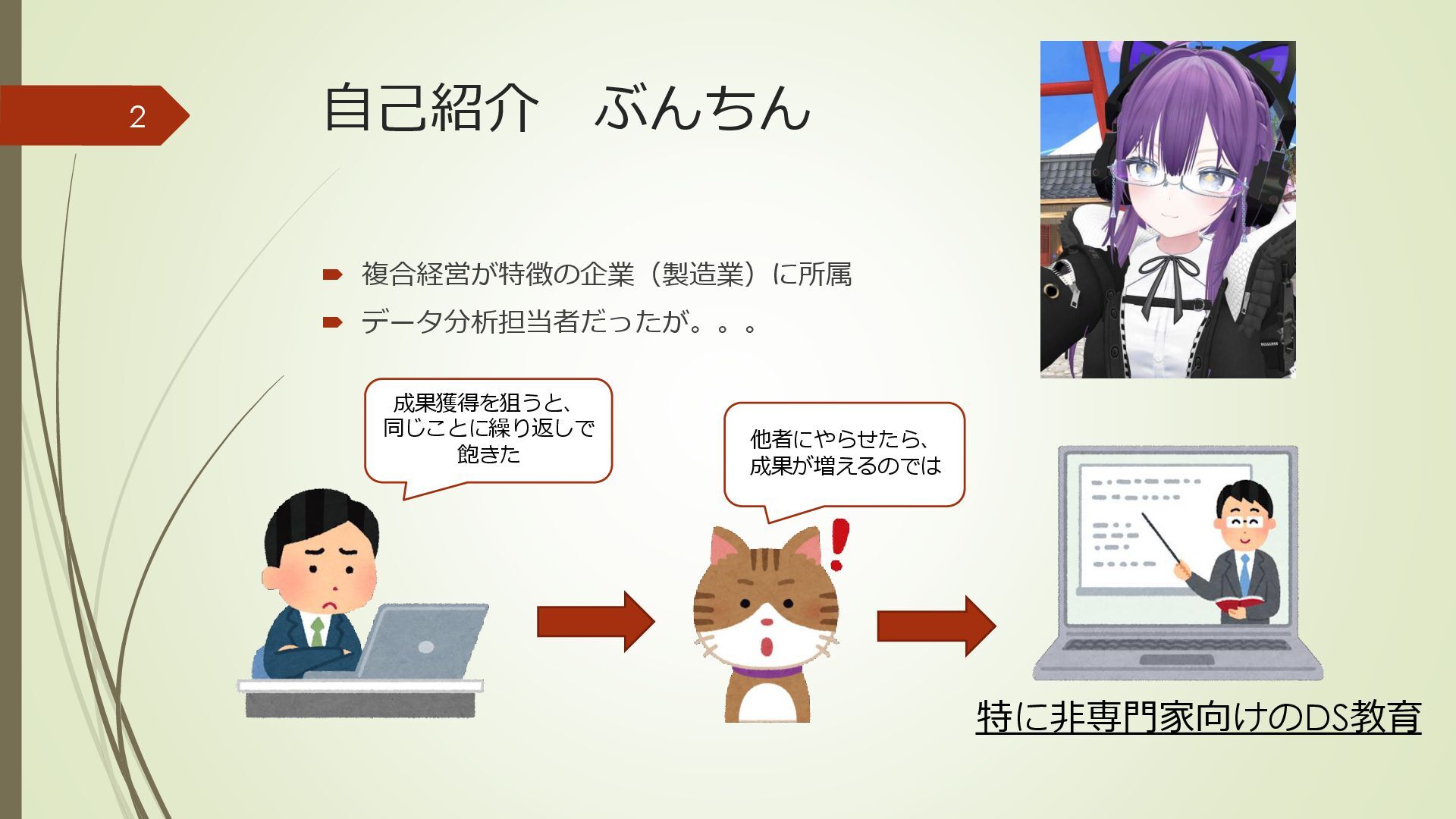 2

自己紹介　ぶんちん

複合経営が特徴の企業（製造業）に所属

データ分析担当者だったが。。。

成果獲得を狙うと、同じことに繰り返しで飽きた

他者にやらせたら、成果が増えるのでは

特に非専門家向けのDS教育